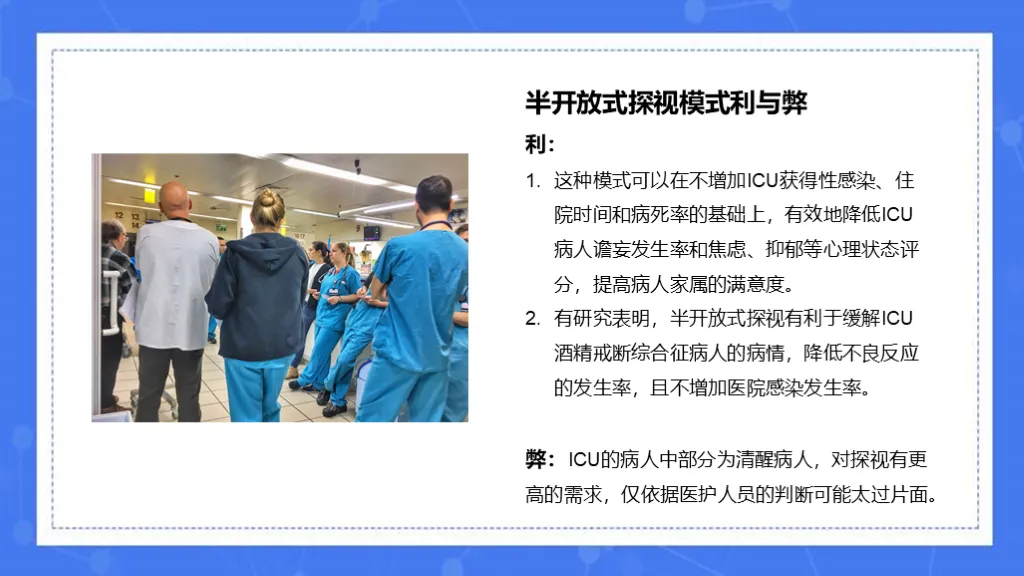 半开放式探视模式利与弊

利:

1. 这种模式可以在不增加ICU获得性感染、住院时间和病死率的基础上，有效地降低ICU病人谵妄发生率和焦虑、抑郁等心理状态评分，提高病人家属的满意度。

2. 有研究表明，半开放式探视有利于缓解ICU酒精戒断综合征病人的病情，降低不良反应的发生率，且不增加医院感染发生率。

弊：ICU的病人中部分为清醒病人，对探视有更高的需求，仅依据医护人员的判断可能太过片面。